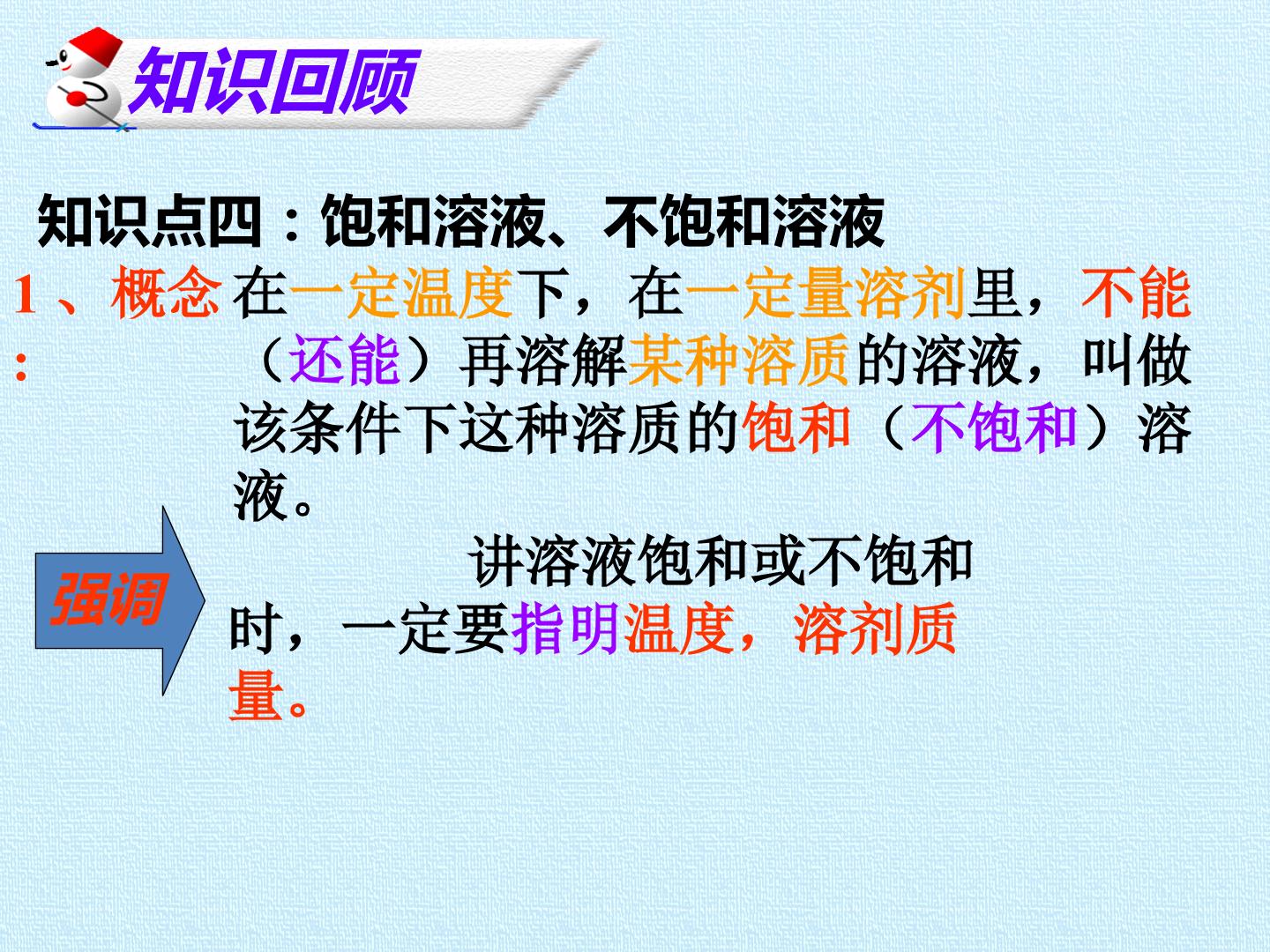 知识回顾

知识点四：饱和溶液、不饱和溶液

1、概念：在一定温度下，在一定量溶剂里，不能（还能）再溶解某种溶质的溶液，叫做该条件下这种溶质的饱和（不饱和）溶液。

强调

讲溶液饱和或不饱和时，一定要指明温度，溶剂质量。